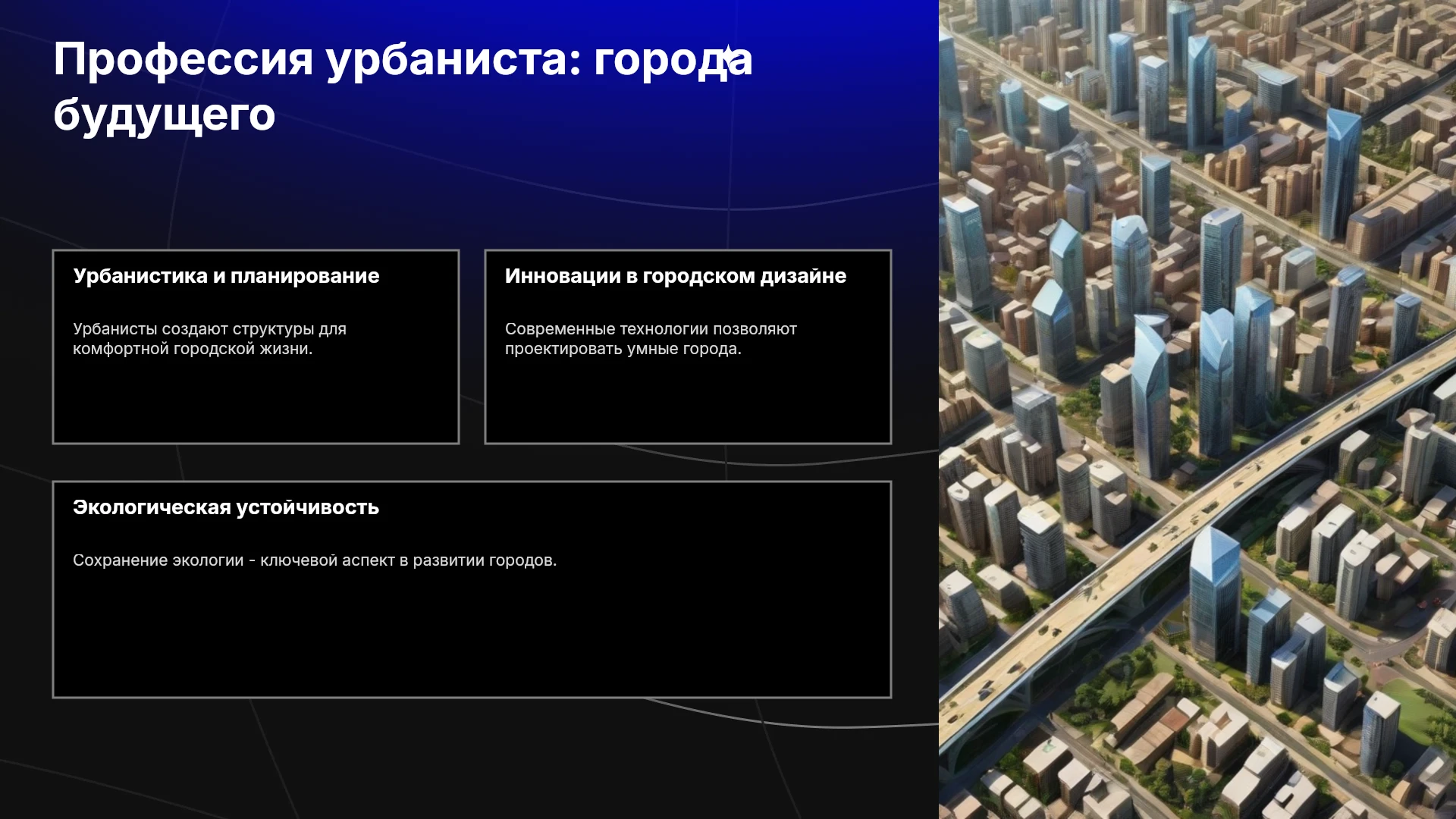 Профессия урбаниста: города будущего

Урбанистика и планирование

Урбанисты создают структуры для комфортной городской жизни.

Инновации в городском дизайне

Современные технологии позволяют проектировать умные города.

Экологическая устойчивость

Сохранение экологии - ключевой аспект в развитии городов.